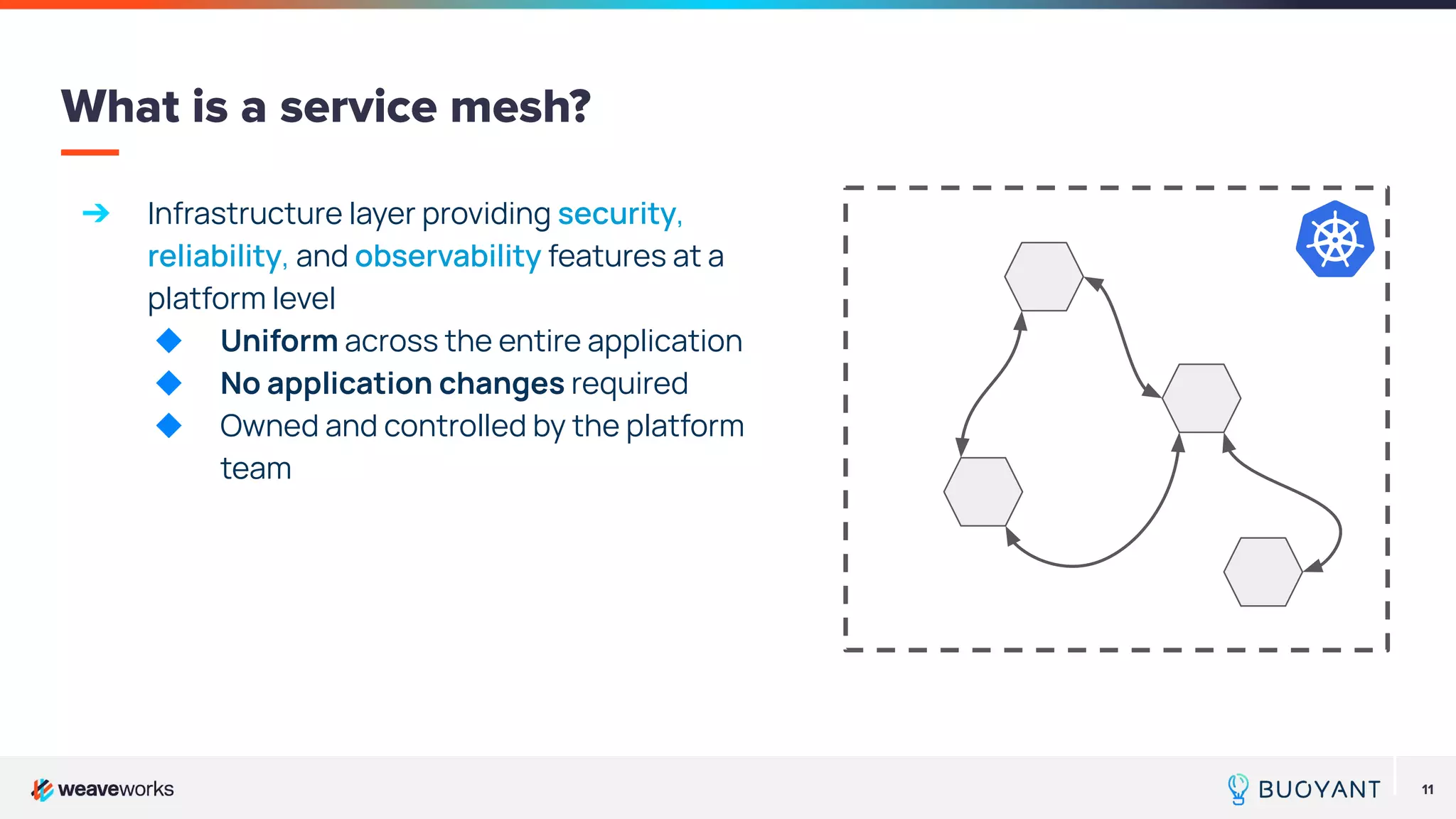 What is a service mesh?

→ Infrastructure layer providing security, reliability, and observability features at a platform level

◆ Uniform across the entire application
◆ No application changes required
◆ Owned and controlled by the platform team

weaveworks

BUOYANT

11